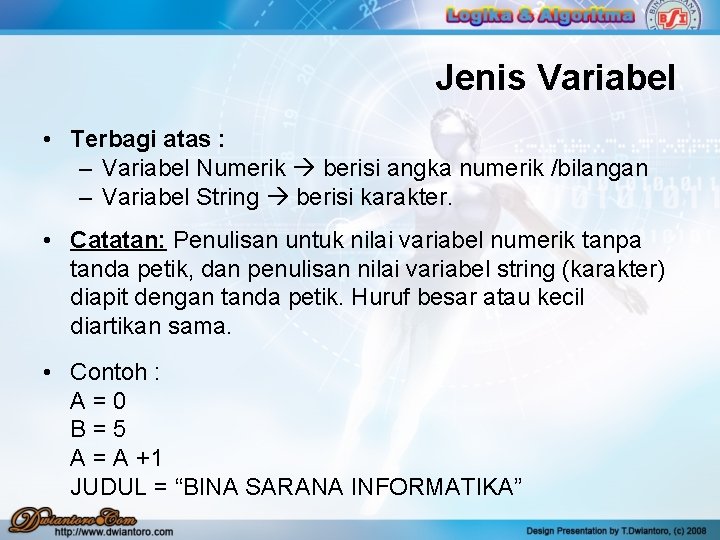 Logika & Algoritma

BSI

Jenis Variabel

• Terbagi atas :
– Variabel Numerik → berisi angka numerik /bilangan
– Variabel String → berisi karakter.

• Catatan: Penulisan untuk nilai variabel numerik tanpa tanda petik, dan penulisan nilai variabel string (karakter) diapit dengan tanda petik. Huruf besar atau kecil diartikan sama.

• Contoh :
A = 0
B = 5
A = A +1
JUDUL = “BINA SARANA INFORMATIKA”

Dwiantoro.Com
http://www.dwiantoro.com

Design Presentation by T.Dwiantoro, (c) 2008